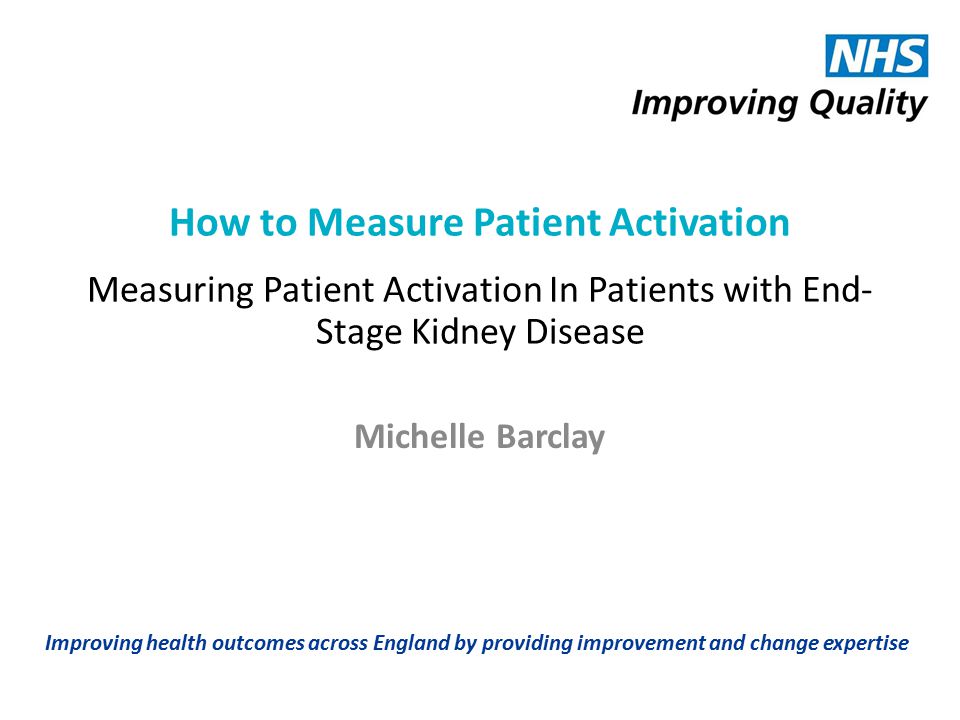 NHS
Improving Quality

How to Measure Patient Activation

Measuring Patient Activation In Patients with End-Stage Kidney Disease

Michelle Barclay

Improving health outcomes across England by providing improvement and change expertise